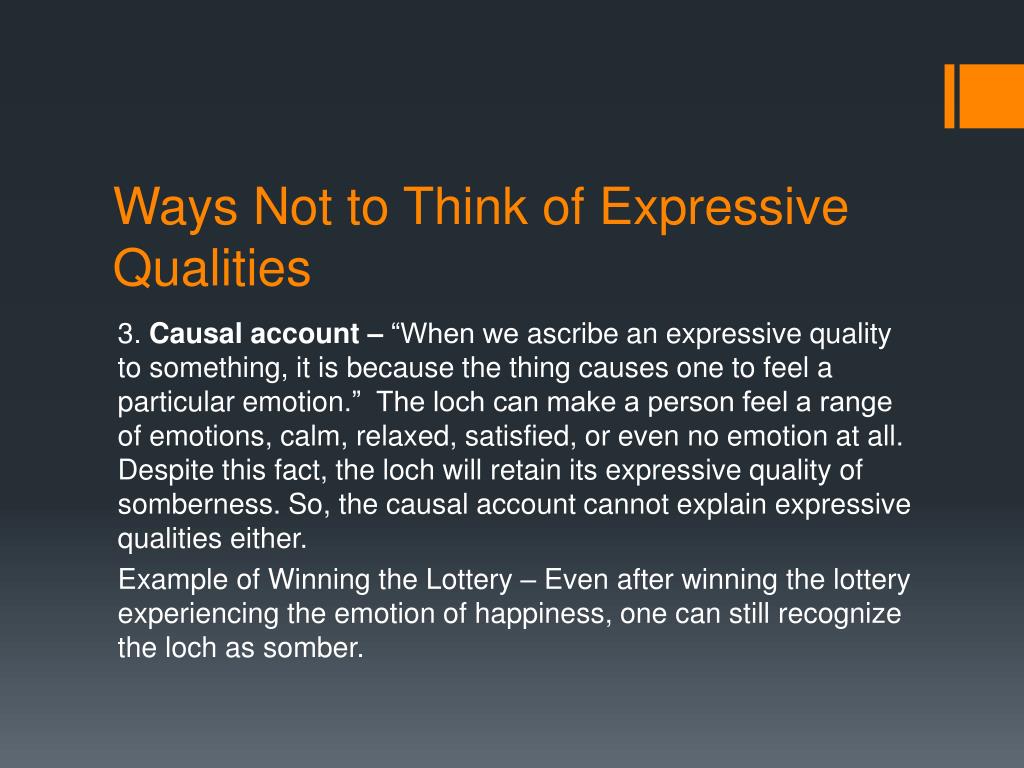 Ways Not to Think of Expressive Qualities

3. Causal account – “When we ascribe an expressive quality to something, it is because the thing causes one to feel a particular emotion.” The loch can make a person feel a range of emotions, calm, relaxed, satisfied, or even no emotion at all. Despite this fact, the loch will retain its expressive quality of somberness. So, the causal account cannot explain expressive qualities either.

Example of Winning the Lottery – Even after winning the lottery experiencing the emotion of happiness, one can still recognize the loch as somber.